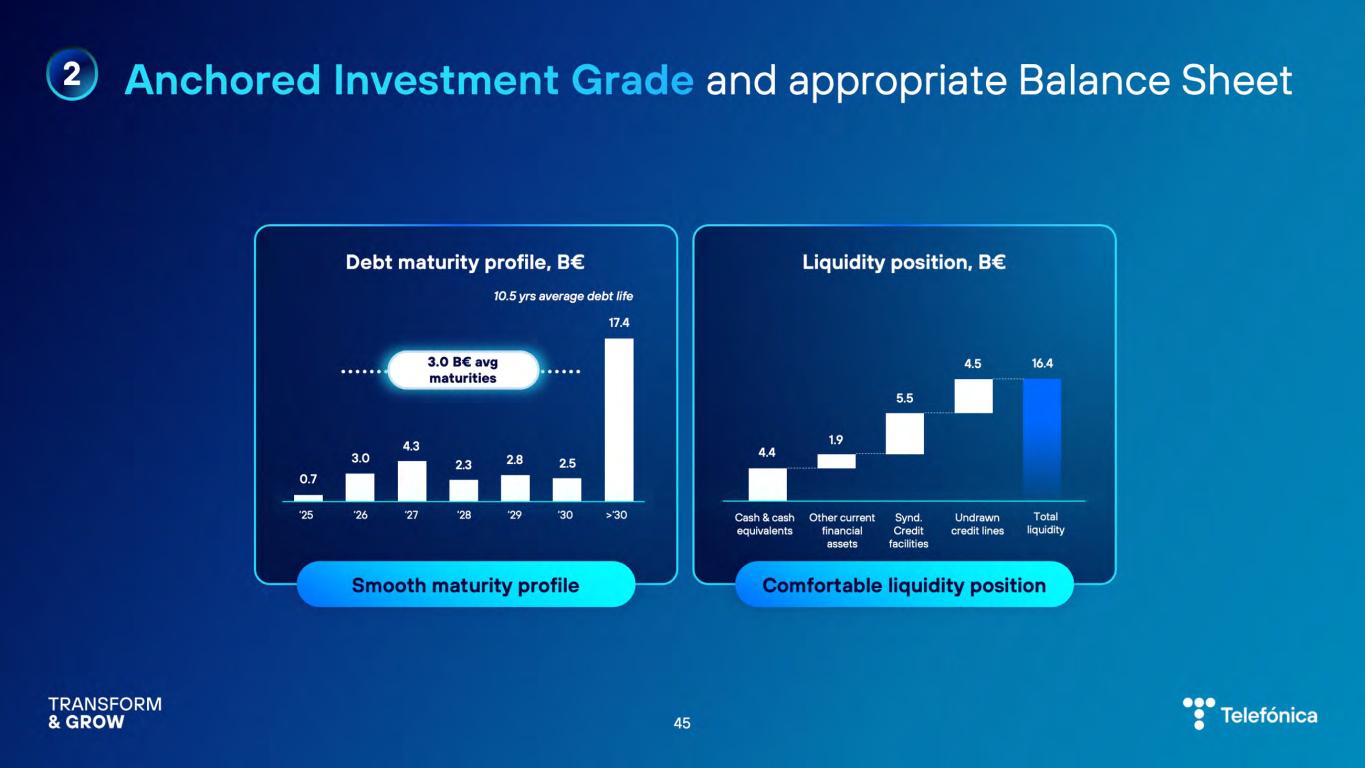 2 Anchored Investment Grade and appropriate Balance Sheet

Debt maturity profile, B€

10.5 yrs average debt life

3.0 B€ avg maturities

0.7
3.0
4.3
2.3
2.8
2.5
17.4

'25
'26
'27
'28
'29
'30
>'30

Smooth maturity profile

Liquidity position, B€

4.4
1.9
5.5
4.5
16.4

Cash & cash equivalents
Other current financial assets
Synd. Credit facilities
Undrawn credit lines
Total liquidity

Comfortable liquidity position

TRANSFORM & GROW

45

Telefónica